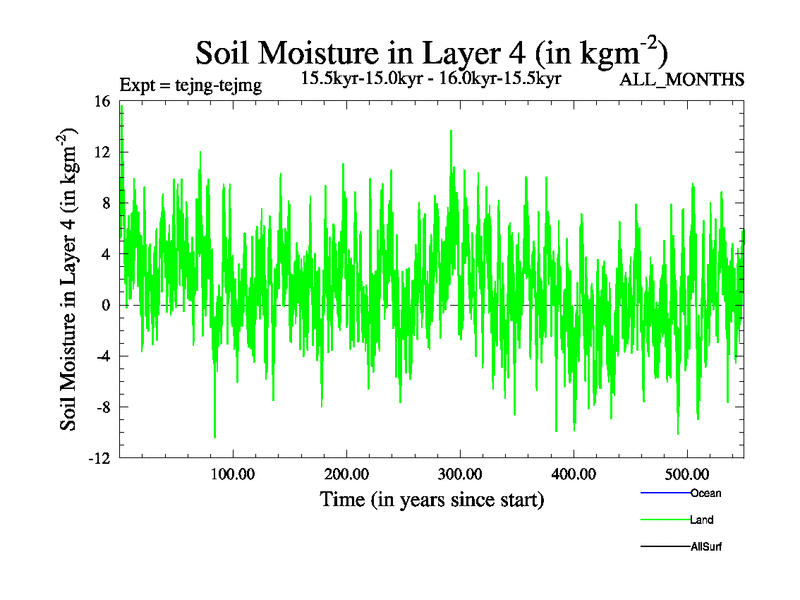 Soil Moisture in Layer 4 (in kgm$^{-2}$)

Expt = tejng-tejmg

15.5kyr-15.0kyr - 16.0kyr-15.5kyr

ALL_MONTHS

Soil Moisture in Layer 4 (in kgm$^{-2}$)

16
12
8
4
0
-4
-8
-12

100.00
200.00
300.00
400.00
500.00

Time (in years since start)

Ocean
Land
AllSurf